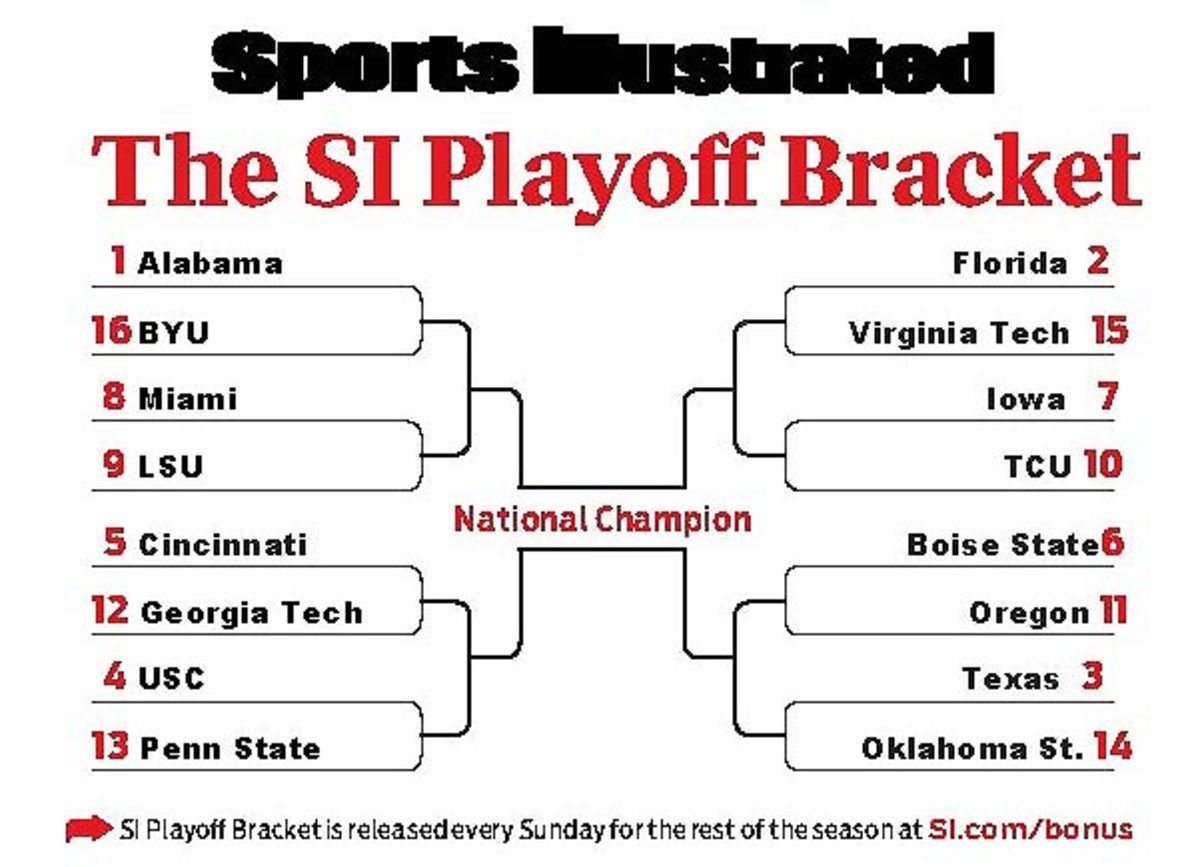 Sports Illustrated

The SI Playoff Bracket

1 Alabama

16 BYU

8 Miami

9 LSU

5 Cincinnati

12 Georgia Tech

4 USC

13 Penn State

National Champion

Florida 2

Virginia Tech 15

Iowa 7

TCU 10

Boise State 6

Oregon 11

Texas 3

Oklahoma St. 14

SI Playoff Bracket is released every Sunday for the rest of the season at SI.com/bonus